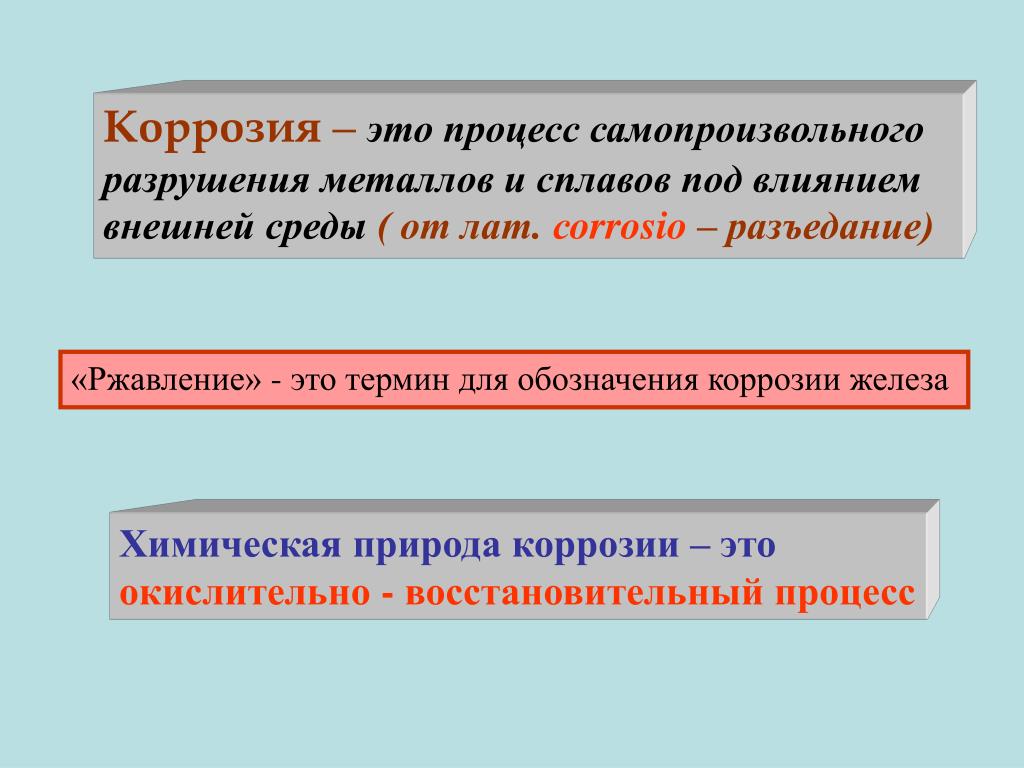 Коррозия – это процесс самопроизвольного разрушения металлов и сплавов под влиянием внешней среды ( от лат. corrosio – разъедание)

«Ржавление» - это термин для обозначения коррозии железа

Химическая природа коррозии – это окислительно - восстановительный процесс